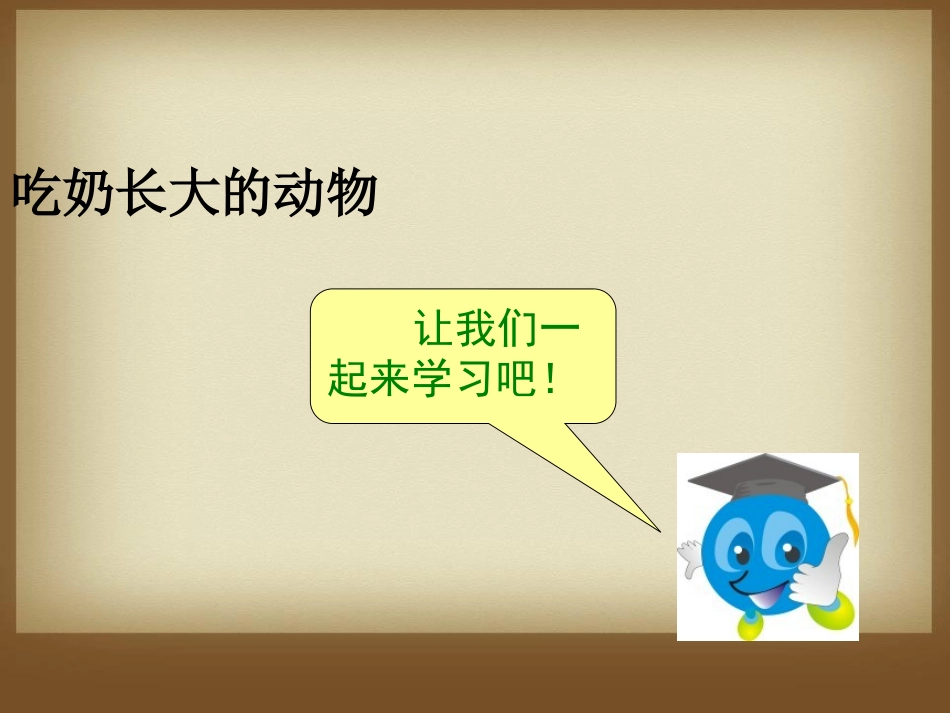 吃奶长大的动物

让我们一起来学习吧！